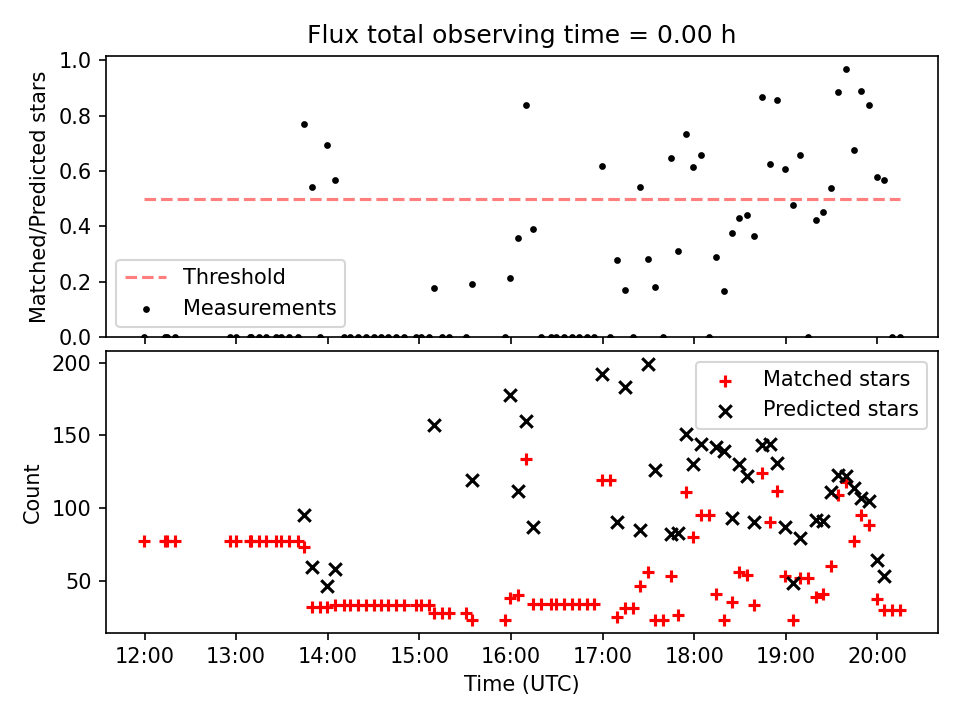 Flux total observing time = 0.00 h

Matched/Predicted stars

1.0
0.8
0.6
0.4
0.2
0.0

Threshold
Measurements

Count

200
150
100
50

Matched stars
Predicted stars

12:00
13:00
14:00
15:00
16:00
17:00
18:00
19:00
20:00

Time (UTC)